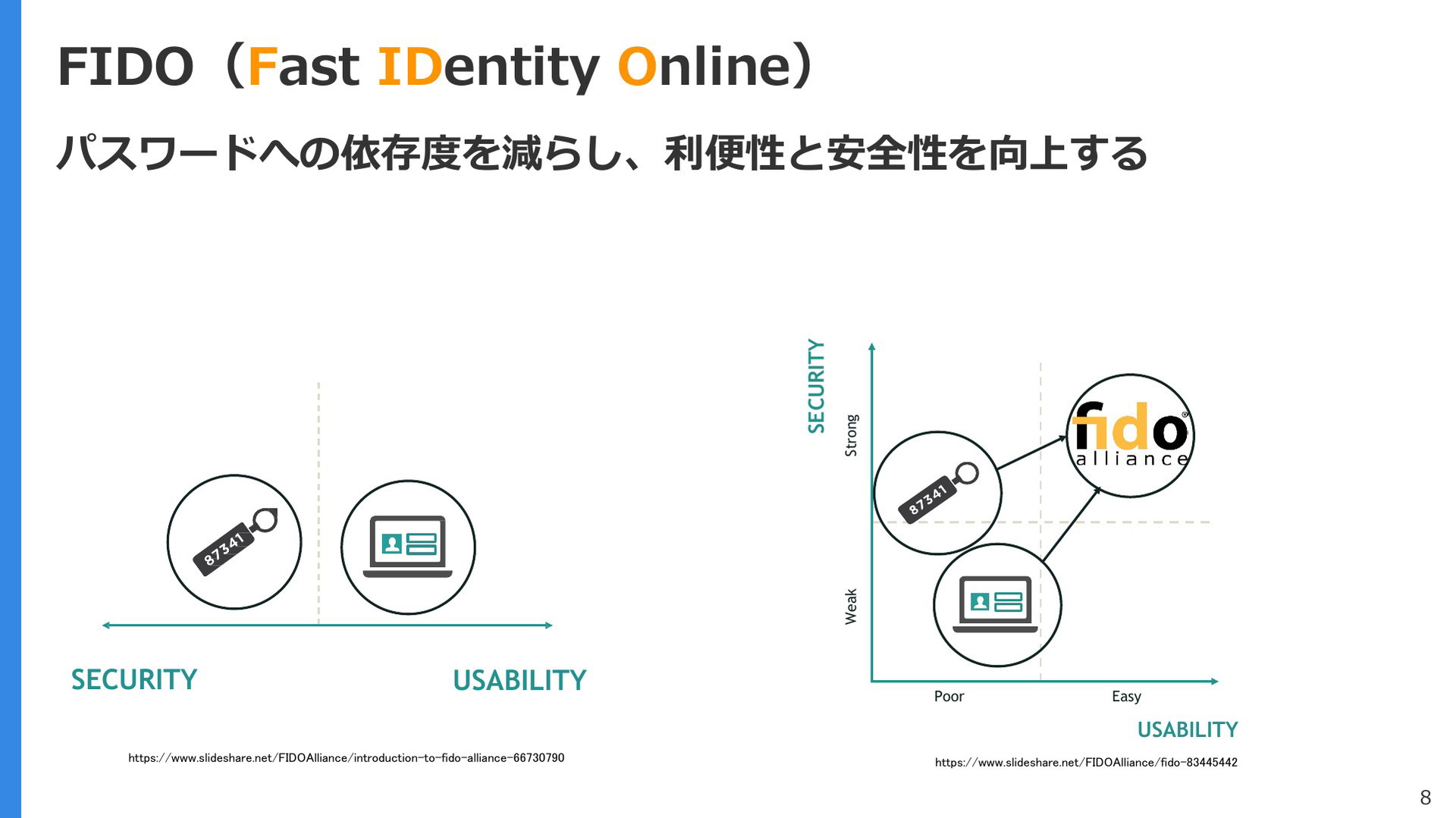 FIDO（Fast IDentity Online）

パスワードへの依存度を減らし、利便性と安全性を向上する

87341

SECURITY

USABILITY

https://www.slideshare.net/FIDOAlliance/introduction-to-fido-alliance-66730790

SECURITY

Strong

Weak

87341

fido alliance

Poor

Easy

USABILITY

https://www.slideshare.net/FIDOAlliance/fido-83445442

8